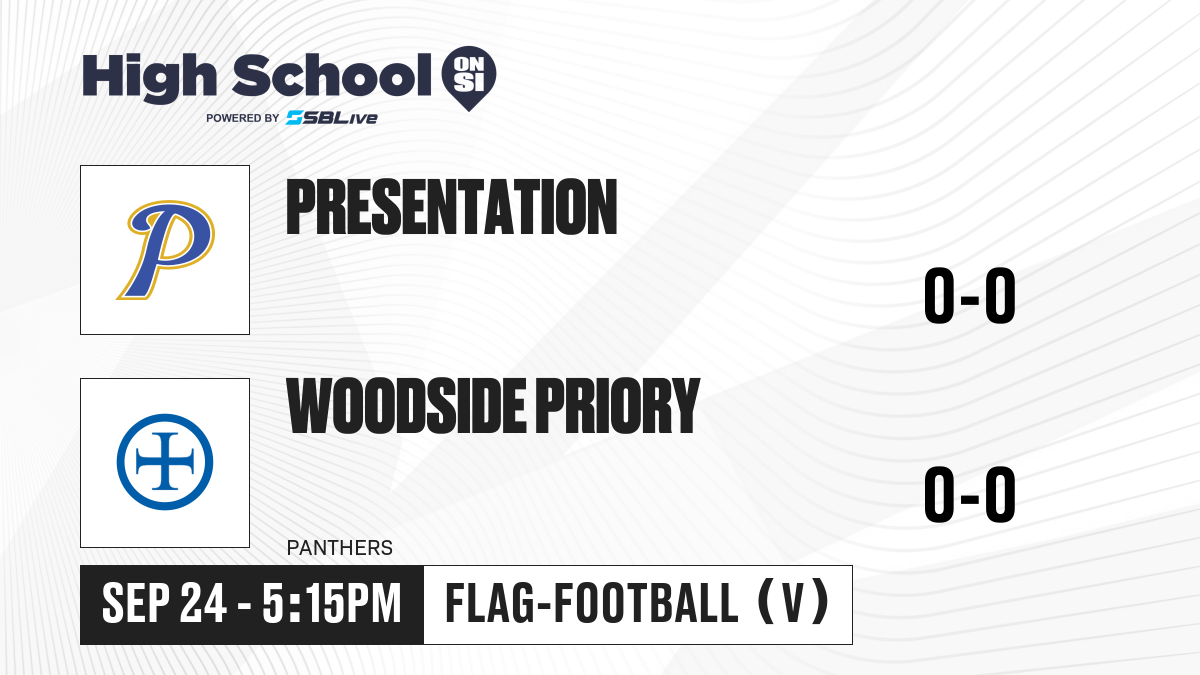 High School ON SI
POWERED BY SBLive

P

PRESENTATION

0-0

WOODSIDE PRIORY

0-0

PANTHERS

SEP 24 - 5:15PM

FLAG-FOOTBALL (V)